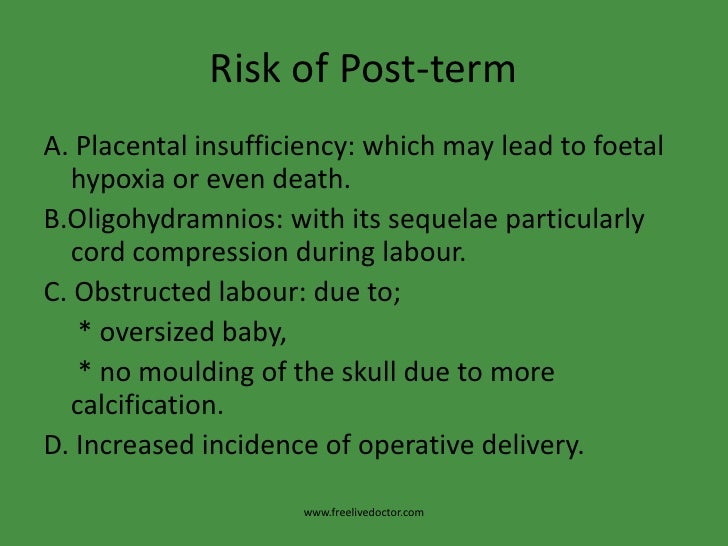 Risk of Post-term

A. Placental insufficiency: which may lead to foetal hypoxia or even death.

B.Oligohydramnios: with its sequelae particularly cord compression during labour.

C. Obstructed labour: due to;

* oversized baby,

* no moulding of the skull due to more calcification.

D. Increased incidence of operative delivery.

www.freelivedoctor.com